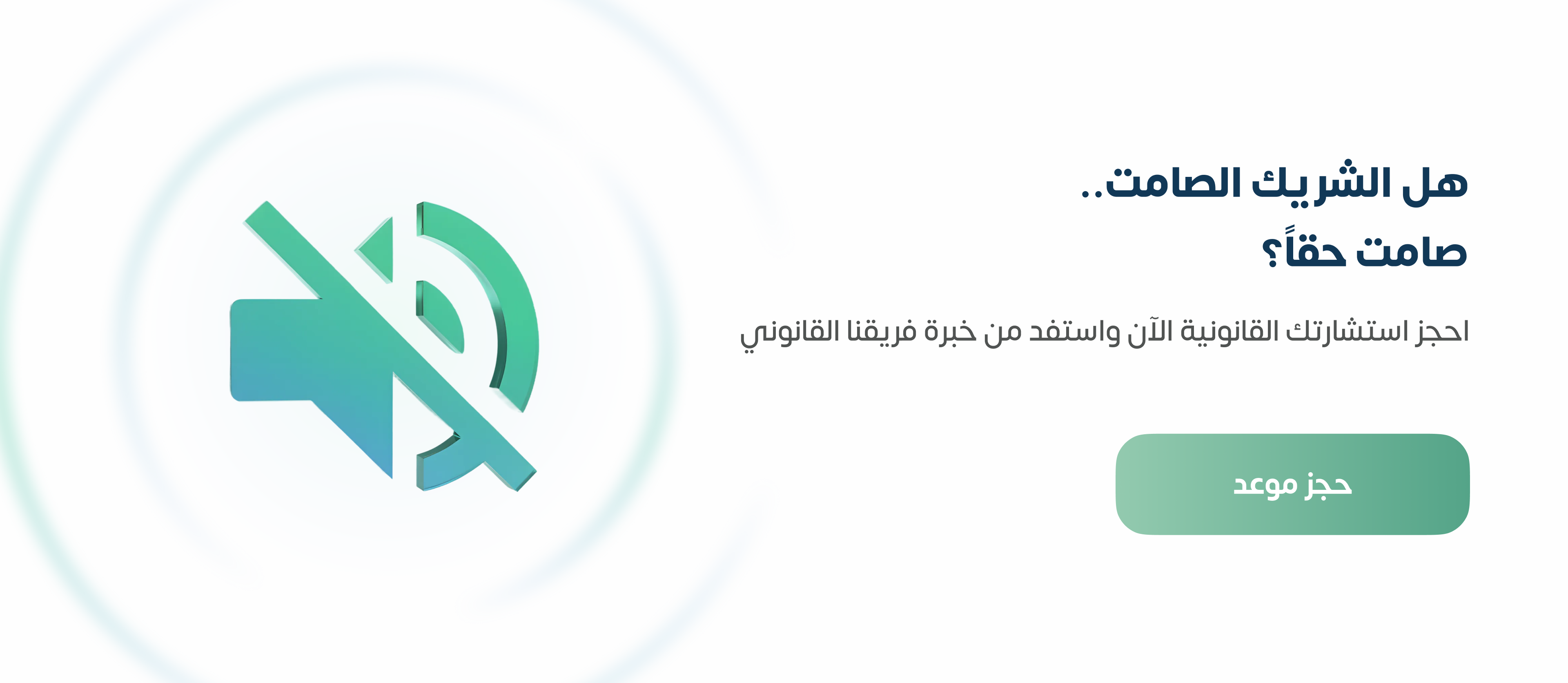 هل الشريك الصامت..
صامت حقاً؟

احجز استشارتك القانونية الآن واستفد من خبرة فريقنا القانوني

حجز موعد